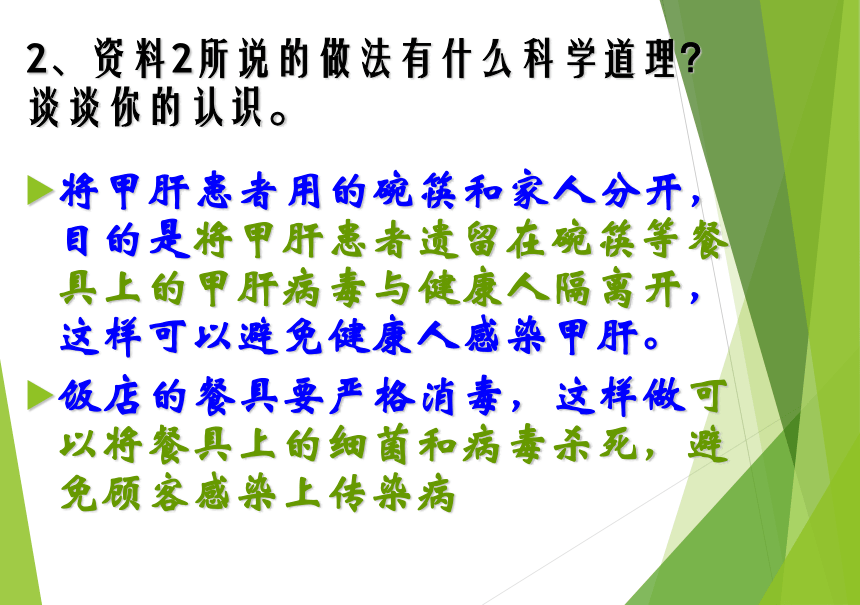 2、资料2所说的做法有什么科学道理？谈谈你的认识。

将甲肝患者用的碗筷和家人分开，目的是将甲肝患者遗留在碗筷等餐具上的甲肝病毒与健康人隔离开，这样可以避免健康人感染甲肝。

饭店的餐具要严格消毒，这样做可以将餐具上的细菌和病毒杀死，避免顾客感染上传染病